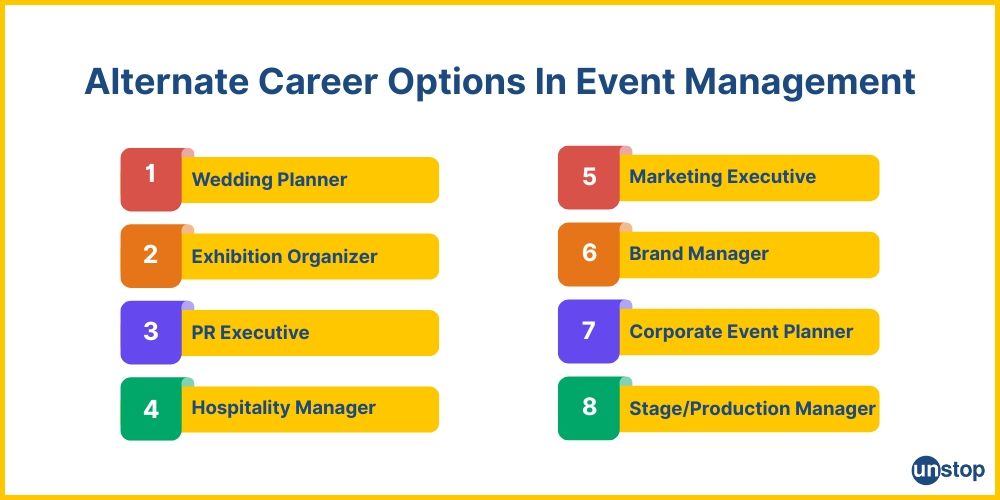 Alternate Career Options In Event Management

1 Wedding Planner

2 Exhibition Organizer

3 PR Executive

4 Hospitality Manager

5 Marketing Executive

6 Brand Manager

7 Corporate Event Planner

8 Stage/Production Manager

unstop